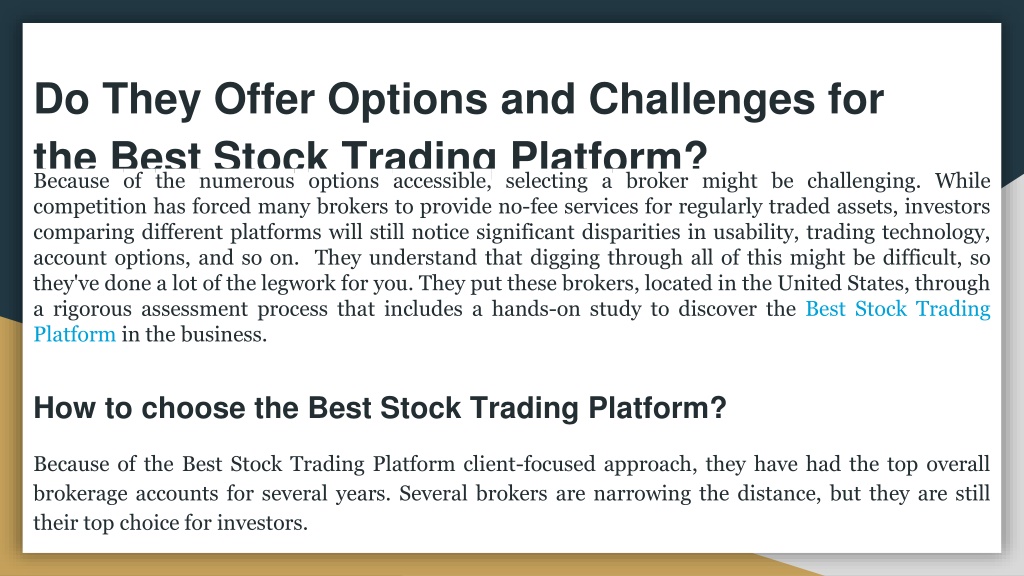 Do They Offer Options and Challenges for the Best Stock Trading Platform?

Because of the numerous options accessible, selecting a broker might be challenging. While competition has forced many brokers to provide no-fee services for regularly traded assets, investors comparing different platforms will still notice significant disparities in usability, trading technology, account options, and so on. They understand that digging through all of this might be difficult, so they've done a lot of the legwork for you. They put these brokers, located in the United States, through a rigorous assessment process that includes a hands-on study to discover the Best Stock Trading Platform in the business.

How to choose the Best Stock Trading Platform?

Because of the Best Stock Trading Platform client-focused approach, they have had the top overall brokerage accounts for several years. Several brokers are narrowing the distance, but they are still their top choice for investors.